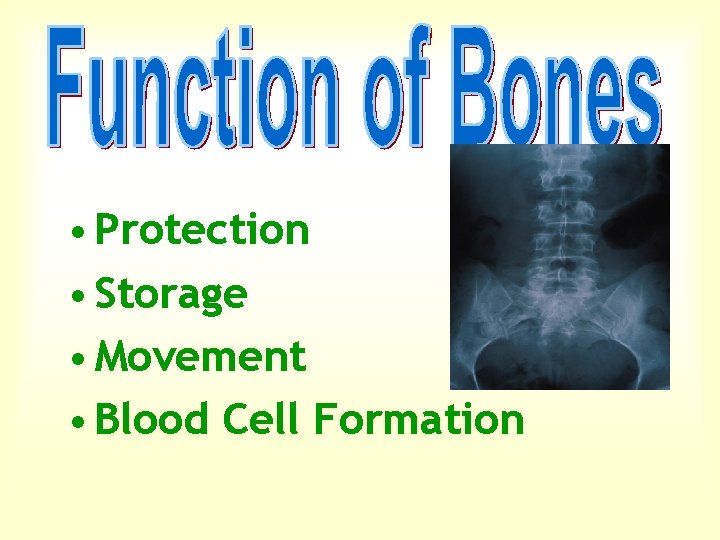 Function of Bones

• Protection
• Storage
• Movement
• Blood Cell Formation